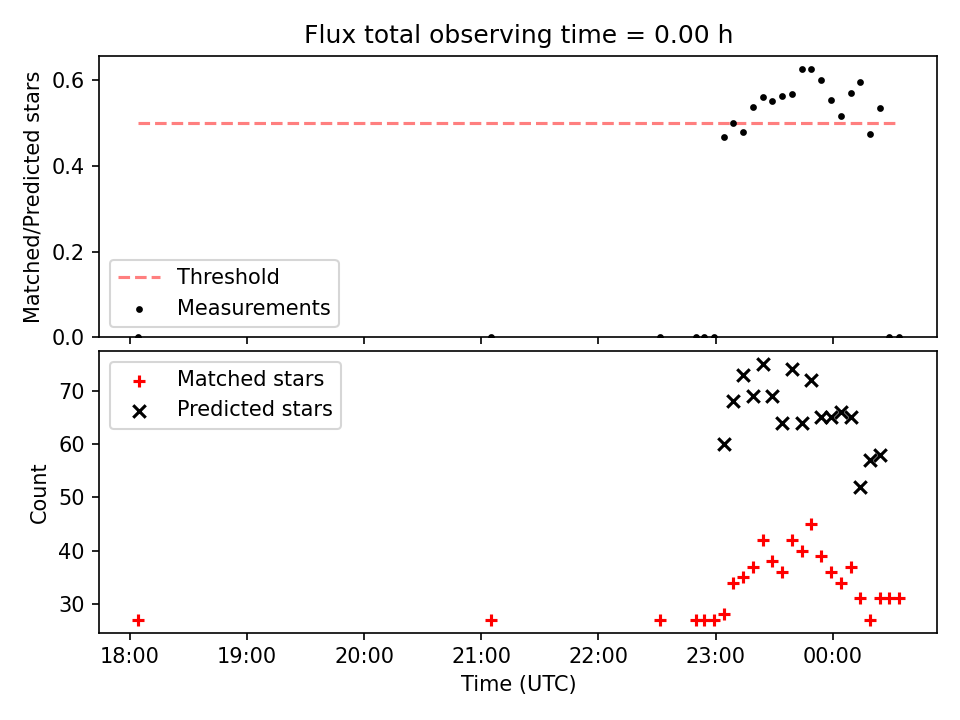 Flux total observing time = 0.00 h

Matched/Predicted stars

0.6
0.4
0.2
0.0

Threshold
Measurements

Matched stars
Predicted stars

Count

70
60
50
40
30

18:00
19:00
20:00
21:00
22:00
23:00
00:00

Time (UTC)